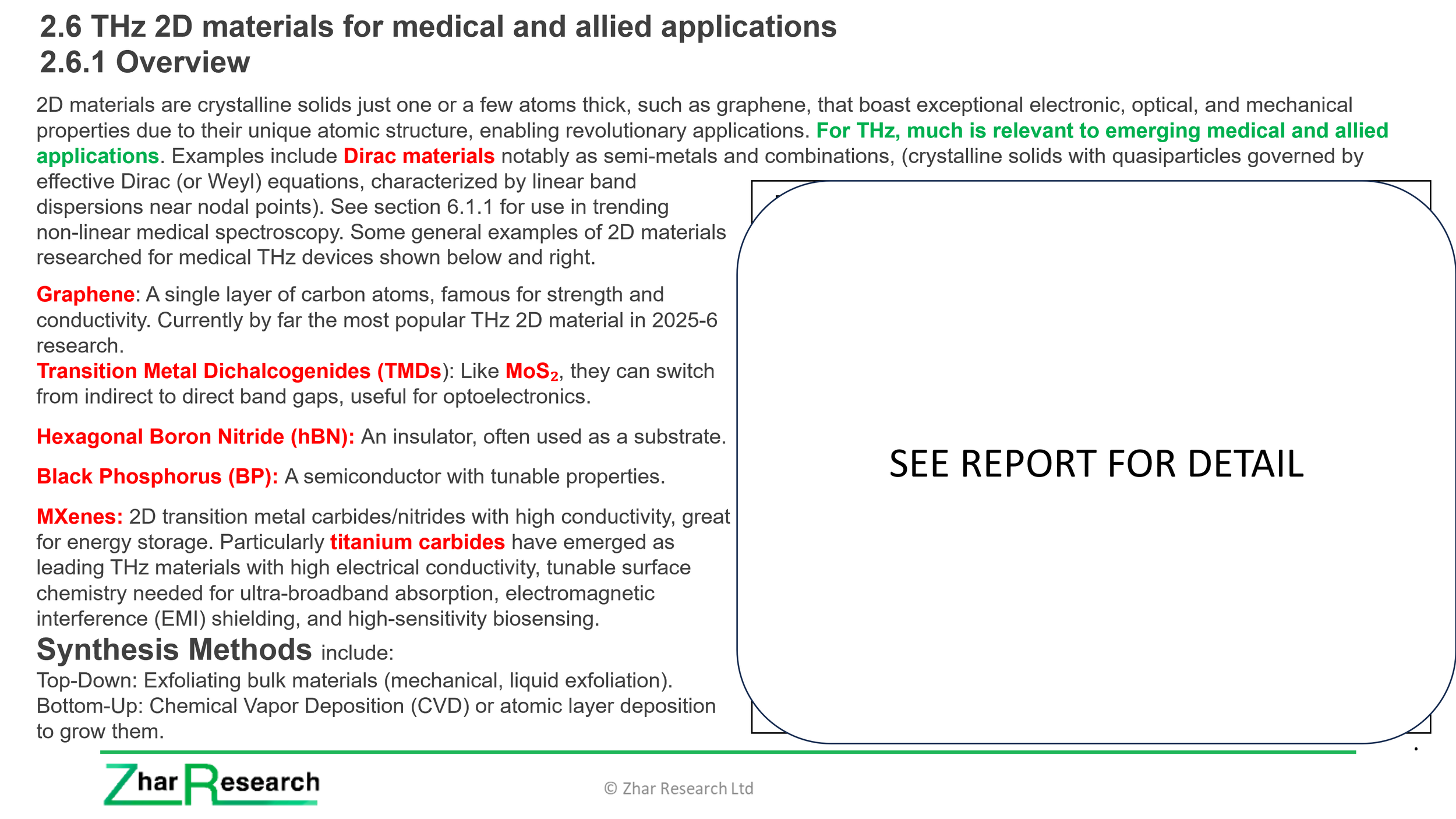 2.6 THz 2D materials for medical and allied applications
2.6.1 Overview

2D materials are crystalline solids just one or a few atoms thick, such as graphene, that boast exceptional electronic, optical, and mechanical properties due to their unique atomic structure, enabling revolutionary applications. For THz, much is relevant to emerging medical and allied applications. Examples include Dirac materials notably as semi-metals and combinations, (crystalline solids with quasiparticles governed by effective Dirac (or Weyl) equations, characterized by linear band dispersions near nodal points). See section 6.1.1 for use in trending non-linear medical spectroscopy. Some general examples of 2D materials researched for medical THz devices shown below and right.

Graphene: A single layer of carbon atoms, famous for strength and conductivity. Currently by far the most popular THz 2D material in 2025-6 research.
Transition Metal Dichalcogenides (TMDs): Like $MoS_2$, they can switch from indirect to direct band gaps, useful for optoelectronics.

Hexagonal Boron Nitride (hBN): An insulator, often used as a substrate.

Black Phosphorus (BP): A semiconductor with tunable properties.

MXenes: 2D transition metal carbides/nitrides with high conductivity, great for energy storage. Particularly titanium carbides have emerged as leading THz materials with high electrical conductivity, tunable surface chemistry needed for ultra-broadband absorption, electromagnetic interference (EMI) shielding, and high-sensitivity biosensing.

Synthesis Methods include:
Top-Down: Exfoliating bulk materials (mechanical, liquid exfoliation).
Bottom-Up: Chemical Vapor Deposition (CVD) or atomic layer deposition to grow them.

SEE REPORT FOR DETAIL

Zhar Research

© Zhar Research Ltd